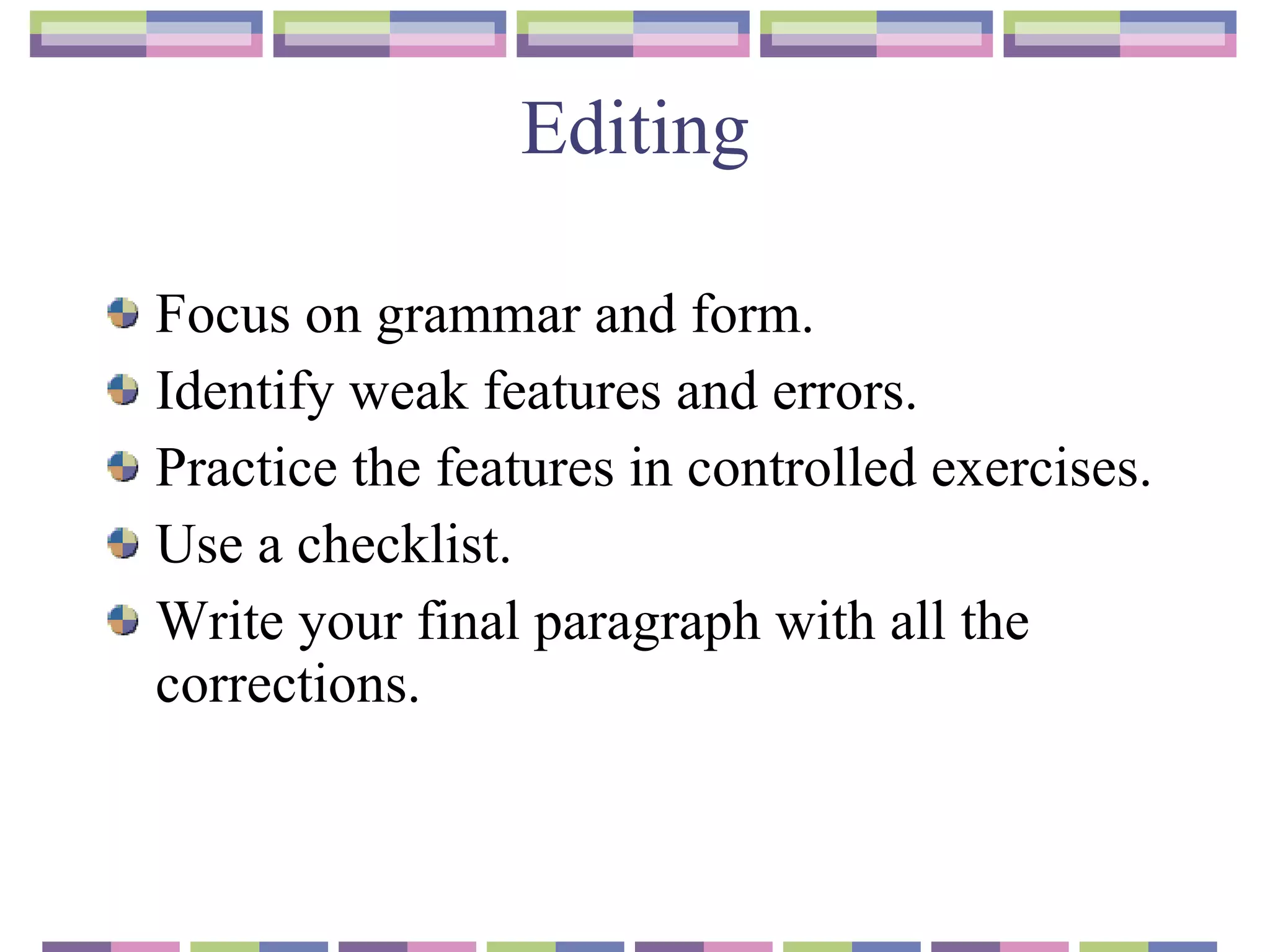 Editing

- Focus on grammar and form.
- Identify weak features and errors.
- Practice the features in controlled exercises.
- Use a checklist.
- Write your final paragraph with all the corrections.